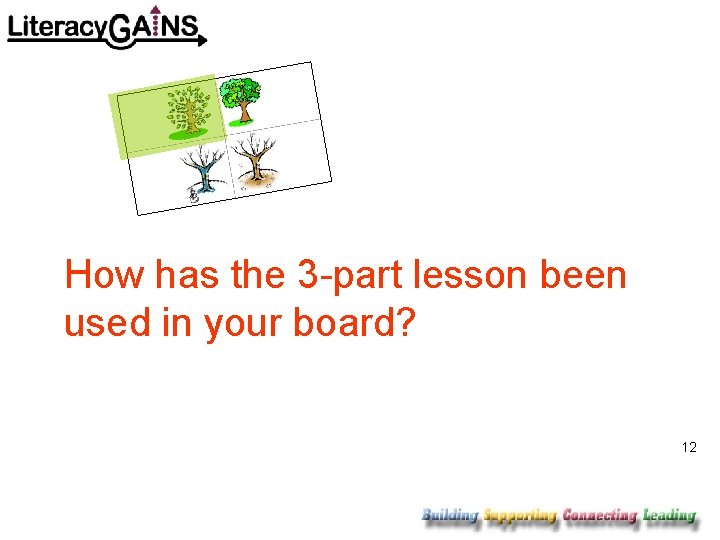 LiteracyGAINS

How has the 3-part lesson been used in your board?

12

Building Supporting Connecting Leading